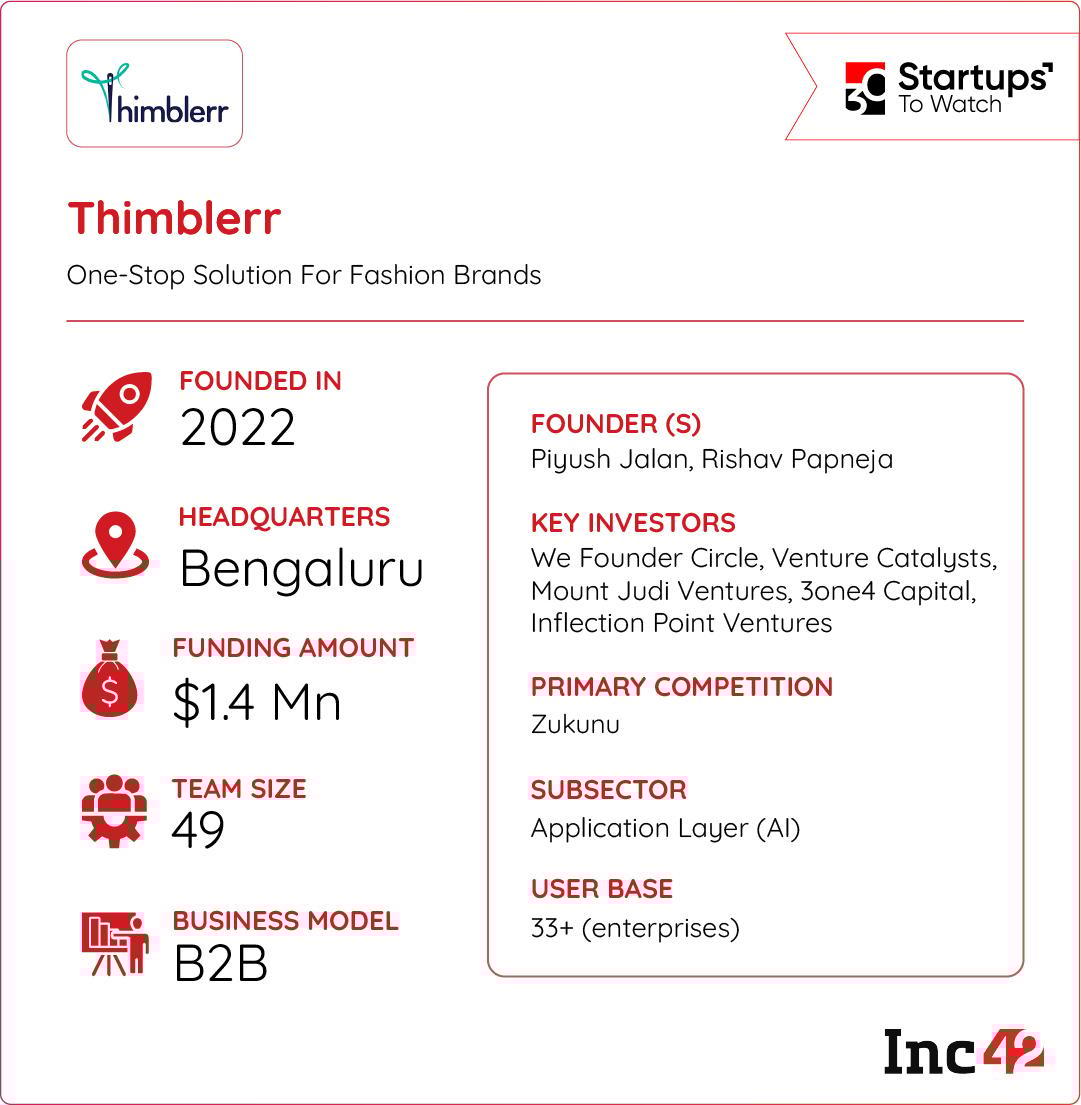 Thimblerr

30 Startups To Watch

Thimblerr

One-Stop Solution For Fashion Brands

FOUNDED IN
2022

HEADQUARTERS
Bengaluru

FUNDING AMOUNT
$1.4 Mn

TEAM SIZE
49

BUSINESS MODEL
B2B

FOUNDER (S)
Piyush Jalan, Rishav Papneja

KEY INVESTORS
We Founder Circle, Venture Catalysts, Mount Judi Ventures, 3one4 Capital, Inflection Point Ventures

PRIMARY COMPETITION
Zukunu

SUBSECTOR
Application Layer (AI)

USER BASE
33+ (enterprises)

Inc42